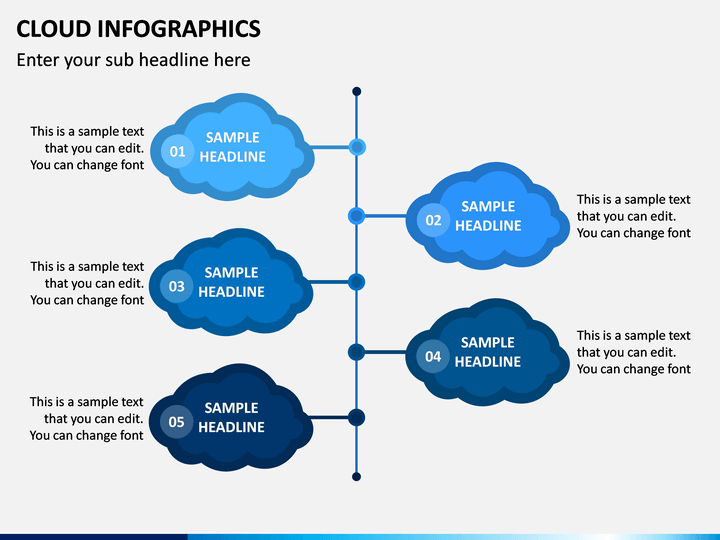 CLOUD INFOGRAPHICS

Enter your sub headline here

This is a sample text that you can edit. You can change font

01 SAMPLE HEADLINE

02 SAMPLE HEADLINE

This is a sample text that you can edit. You can change font

This is a sample text that you can edit. You can change font

03 SAMPLE HEADLINE

04 SAMPLE HEADLINE

This is a sample text that you can edit. You can change font

This is a sample text that you can edit. You can change font

05 SAMPLE HEADLINE